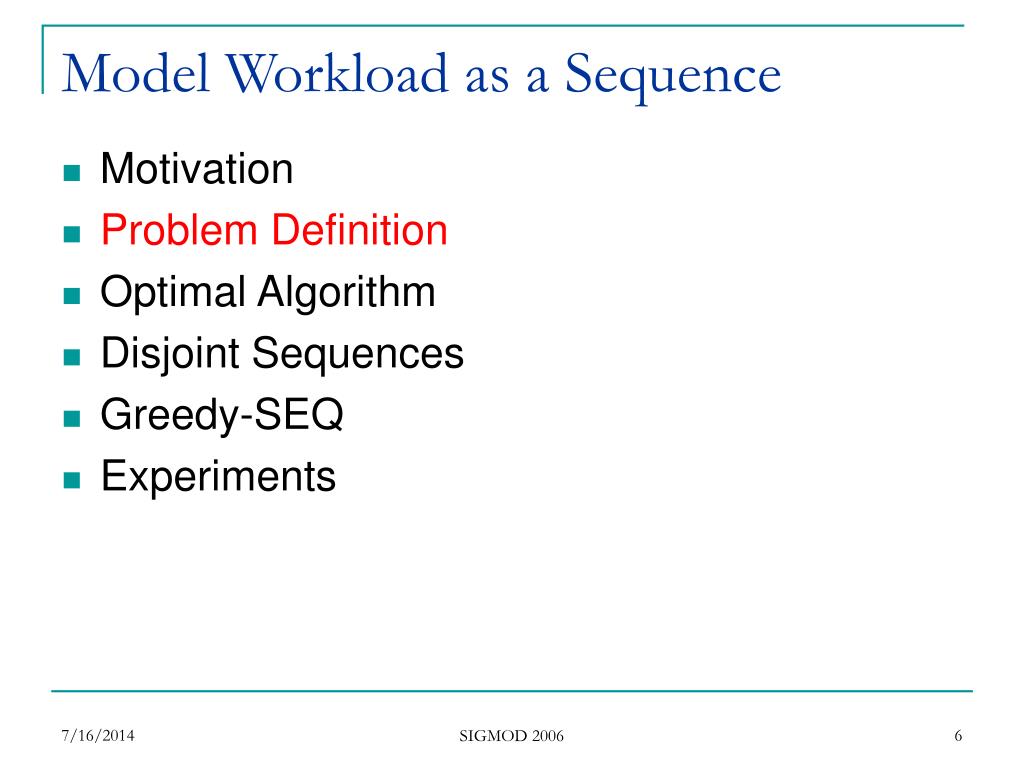 Model Workload as a Sequence

- Motivation
- Problem Definition
- Optimal Algorithm
- Disjoint Sequences
- Greedy-SEQ
- Experiments

7/16/2014

SIGMOD 2006

6